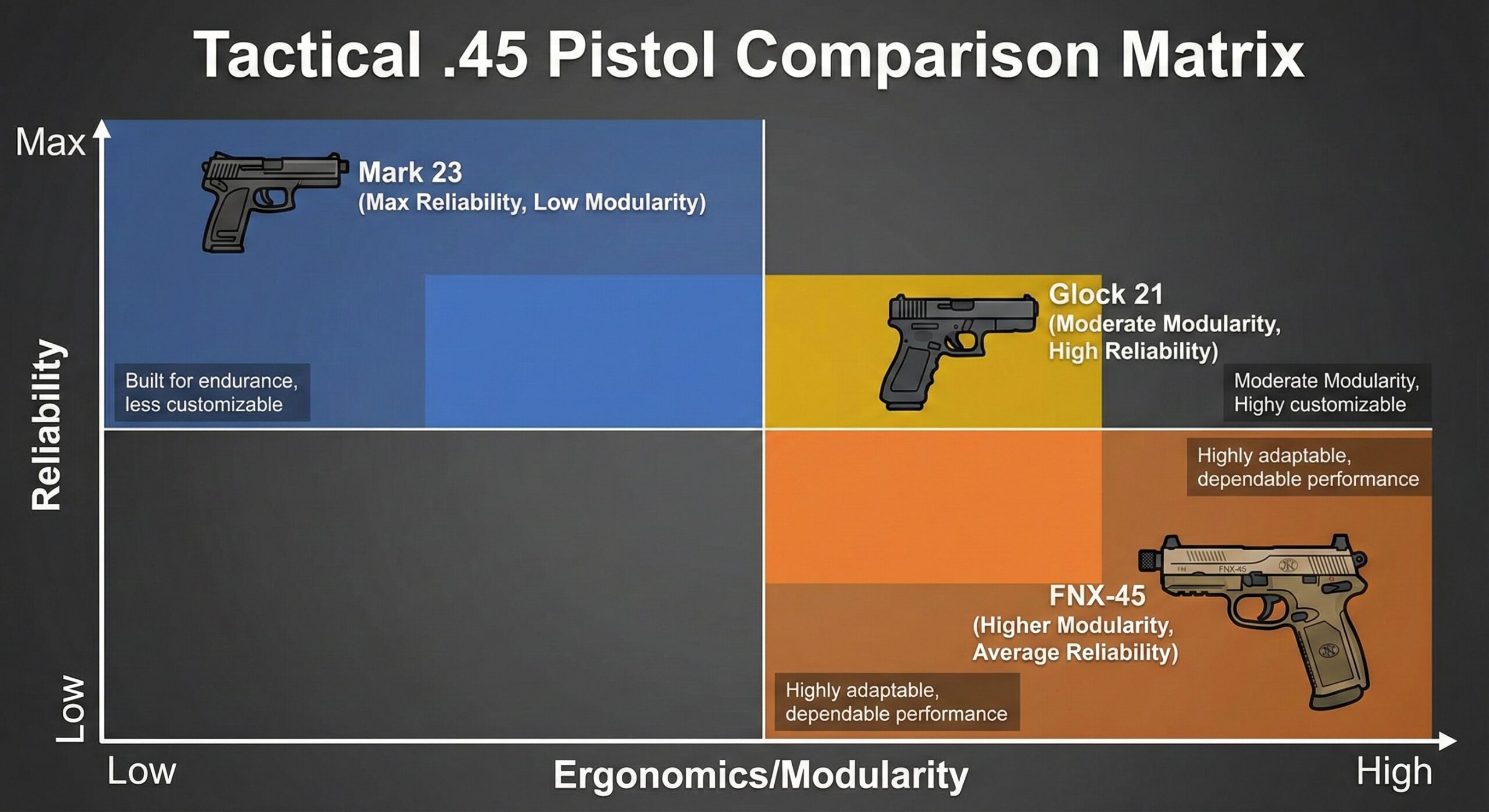 Tactical .45 Pistol Comparison Matrix

Max

Reliability

Low

Mark 23
(Max Reliability, Low Modularity)

Built for endurance, less customizable

Glock 21
(Moderate Modularity, High Reliability)

Moderate Modularity, Highy customizable

Highly adaptable, dependable performance

FNX-45

FNX-45
(Higher Modularity, Average Reliability)

Highly adaptable, dependable performance

Low

Ergonomics/Modularity

High